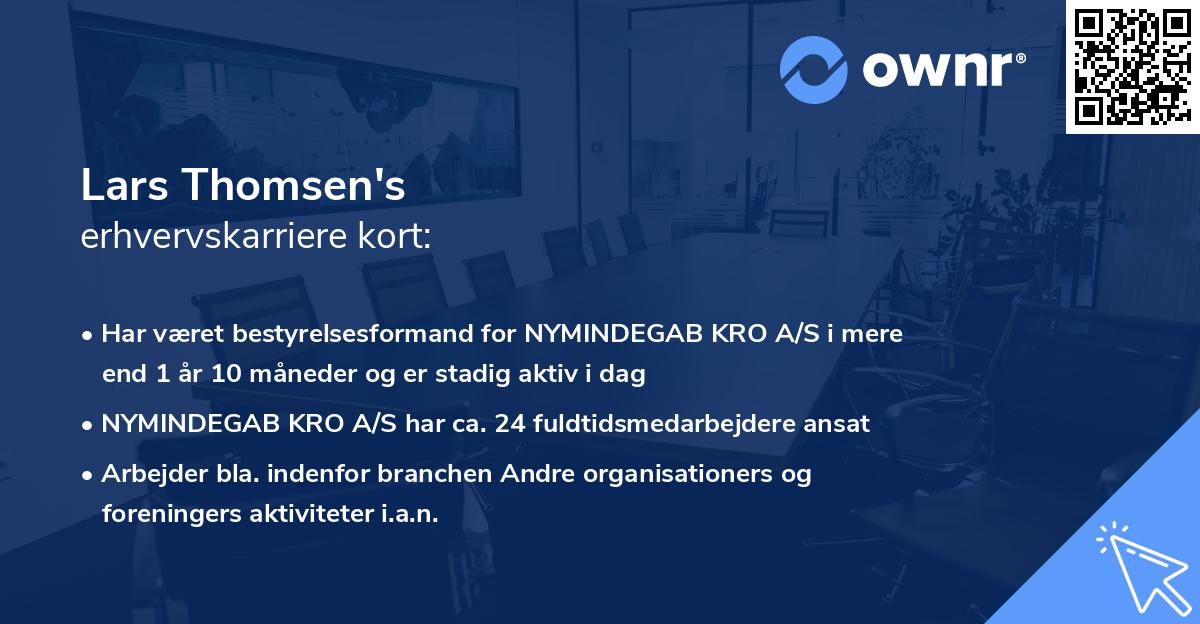 ownr®

Lars Thomsen's
erhvervskarriere kort:

• Har været bestyrelsesformand for NYMINDEGAB KRO A/S i mere end 1 år 10 måneder og er stadig aktiv i dag

• NYMINDEGAB KRO A/S har ca. 24 fuldtidsmedarbejdere ansat

• Arbejder bla. indenfor branchen Andre organisationers og foreningers aktiviteter i.a.n.